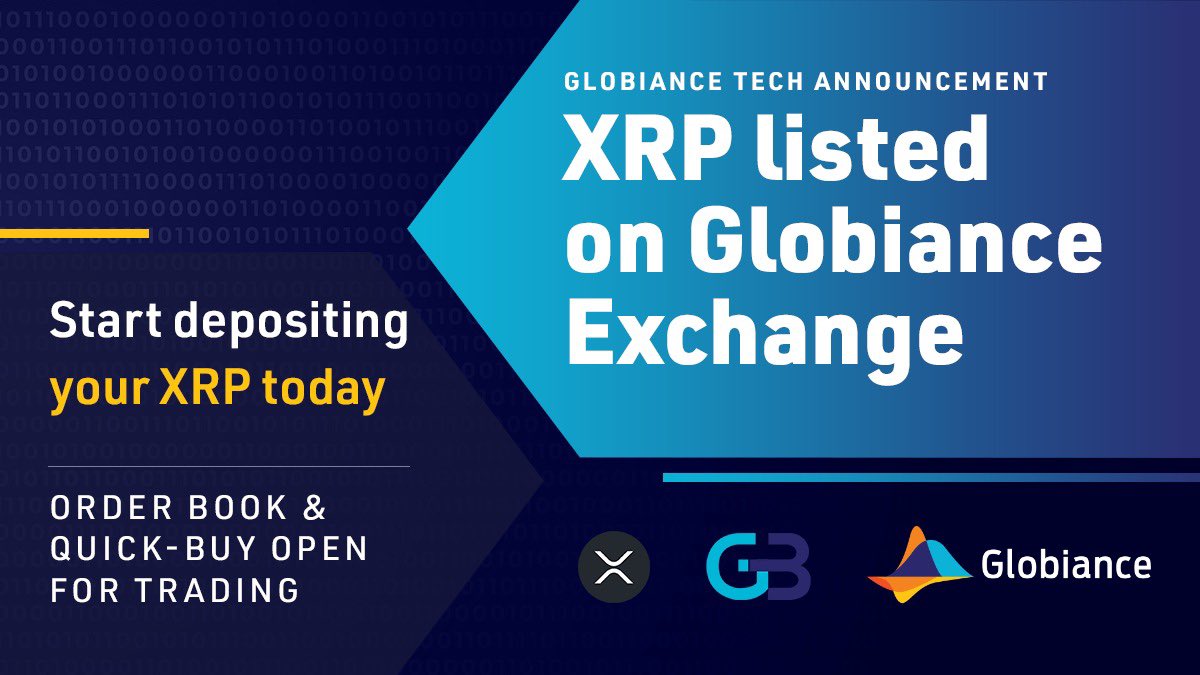 GLOBIANCE TECH ANNOUNCEMENT

XRP listed on Globiance Exchange

Start depositing your XRP today

ORDER BOOK & QUICK-BUY OPEN FOR TRADING

GB

Globiance